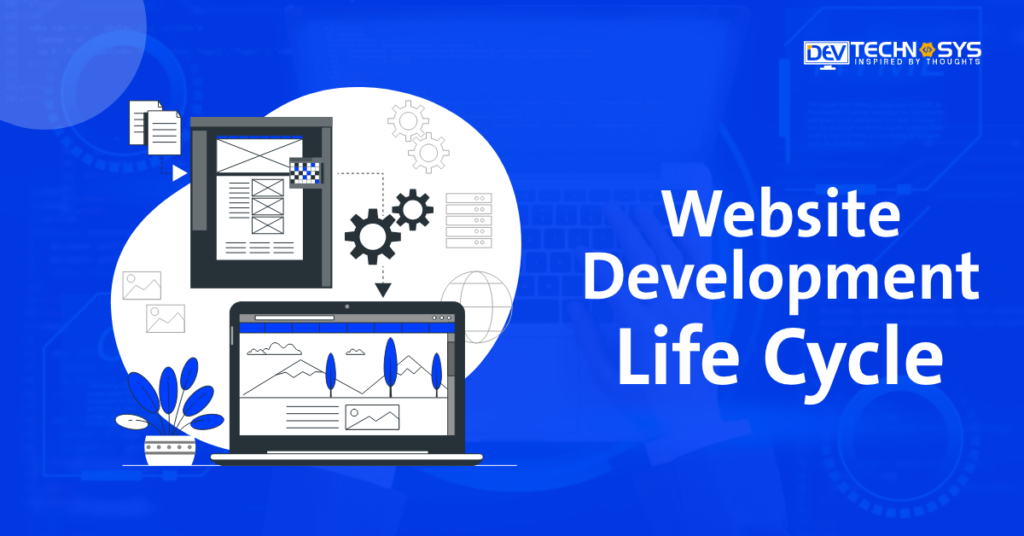 DEV TECHNOSYS
INSPIRED BY THOUGHTS

Website Development Life Cycle